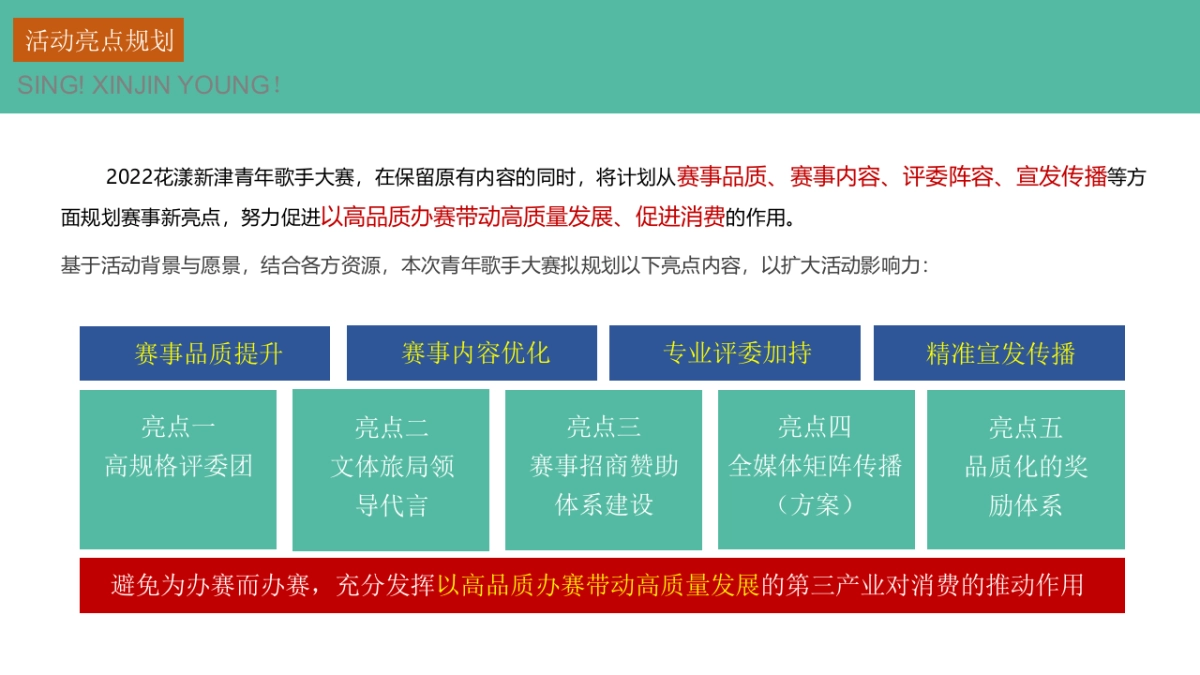 活动亮点规划

SING! XINJIN YOUNG！

2022花漾新津青年歌手大赛，在保留原有内容的同时，将计划从赛事品质、赛事内容、评委阵容、宣发传播等方面规划赛事新亮点，努力促进以高品质办赛带动高质量发展、促进消费的作用。

基于活动背景与愿景，结合各方资源，本次青年歌手大赛拟规划以下亮点内容，以扩大活动影响力：

赛事品质提升

赛事内容优化

专业评委加持

精准宣发传播

亮点一
高规格评委团

亮点二
文体旅局领导代言

亮点三
赛事招商赞助体系建设

亮点四
全媒体矩阵传播（方案）

亮点五
品质化的奖励体系

避免为办赛而办赛，充分发挥以高品质办赛带动高质量发展的第三产业对消费的推动作用